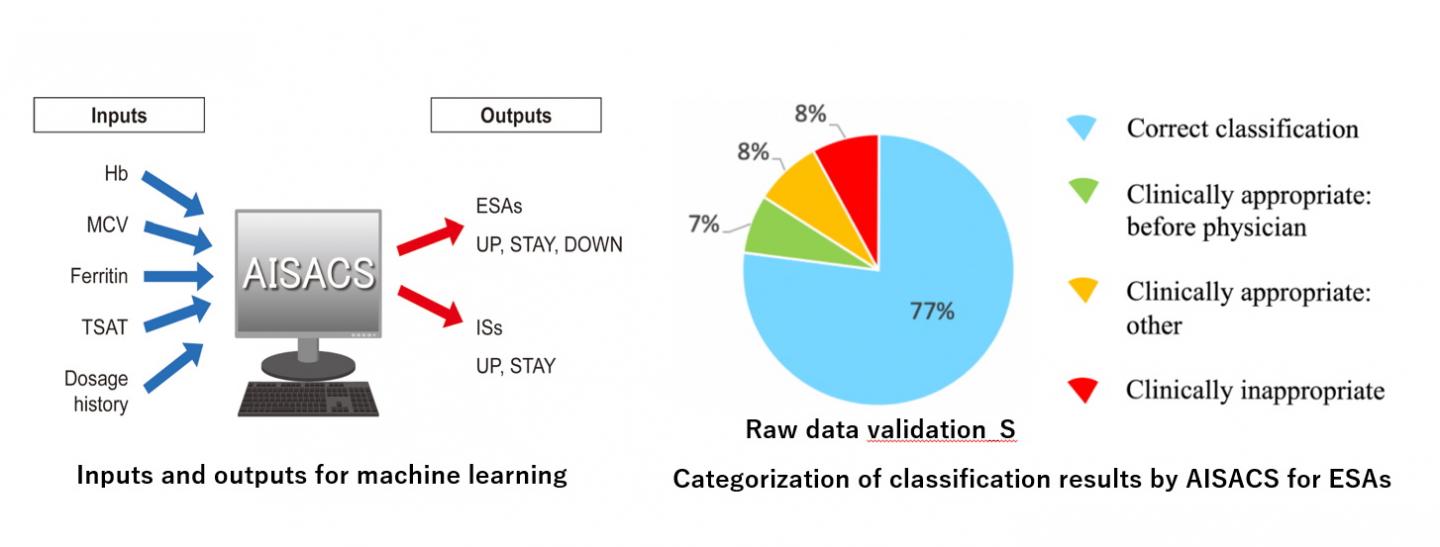 Inputs

Outputs

Hb

MCV

Ferritin

TSAT

Dosage history

AISACS

ESAs

UP, STAY, DOWN

ISs

UP, STAY

Inputs and outputs for machine learning

8%

8%

7%

77%

Correct classification

Clinically appropriate: before physician

Clinically appropriate: other

Clinically inappropriate

Raw data validation_S

Categorization of classification results by AISACS for ESAs